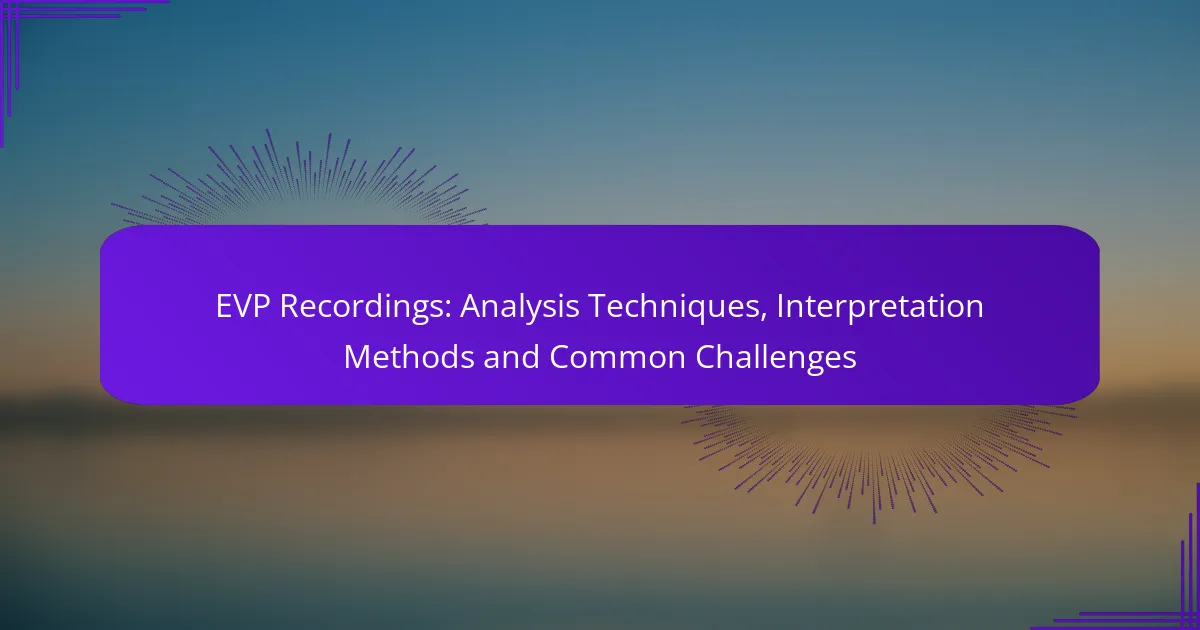 EVP Recordings: Analysis Techniques, Interpretation Methods and Common Challenges